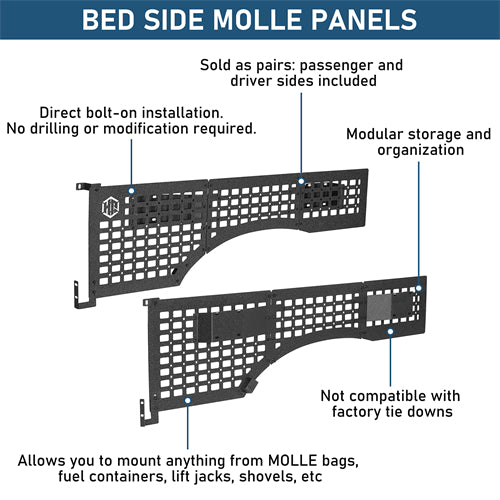 BED SIDE MOLLE PANELS

Sold as pairs: passenger and driver sides included

Direct bolt-on installation. No drilling or modification required.

Modular storage and organization

Not compatible with factory tie downs

Allows you to mount anything from MOLLE bags, fuel containers, lift jacks, shovels, etc